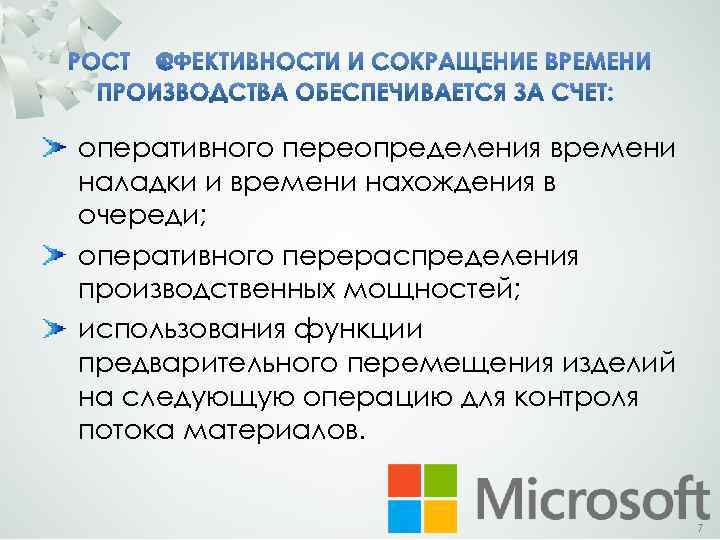 РОСТ ЭФЕКТИВНОСТИ И СОКРАЩЕНИЕ ВРЕМЕНИ ПРОИЗВОДСТВА ОБЕСПЕЧИВАЕТСЯ ЗА СЧЕТ:

оперативного переопределения времени наладки и времени нахождения в очереди;

оперативного перераспределения производственных мощностей;

использования функции предварительного перемещения изделий на следующую операцию для контроля потока материалов.

Microsoft

7